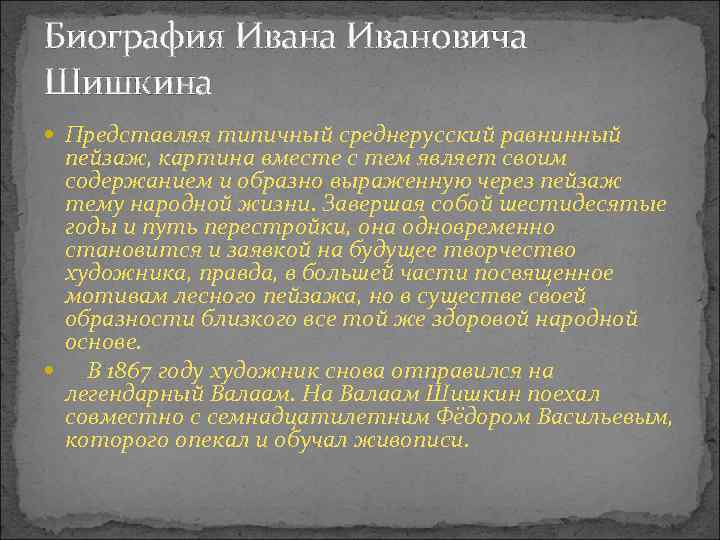 Биография Ивана Ивановича Шишкина

Представляя типичный среднерусский равнинный пейзаж, картина вместе с тем являет своим содержанием и образно выраженную через пейзаж тему народной жизни. Завершая собой шестидесятые годы и путь перестройки, она одновременно становится и заявкой на будущее творчество художника, правда, в большей части посвященное мотивам лесного пейзажа, но в существе своей образности близкого все той же здоровой народной основе.

В 1867 году художник снова отправился на легендарный Валаам. На Валаам Шишкин поехал совместно с семнадцатилетним Фёдором Васильевым, которого опекал и обучал живописи.